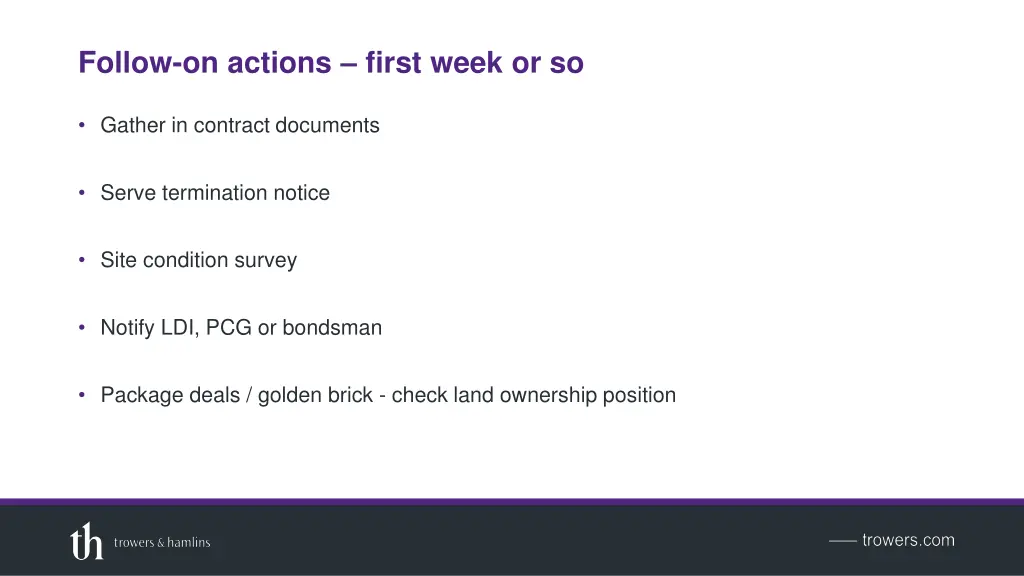 Follow-on actions – first week or so

• Gather in contract documents

• Serve termination notice

• Site condition survey

• Notify LDI, PCG or bondsman

• Package deals / golden brick - check land ownership position

th trowers & hamlins

trowers.com